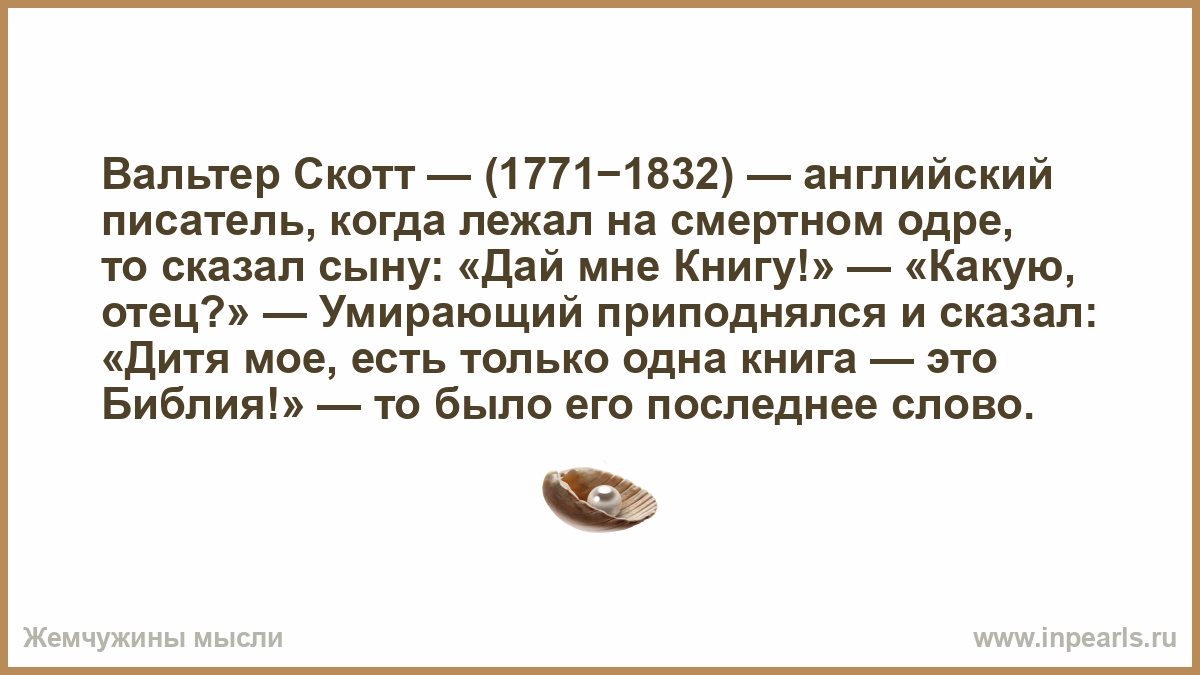 Вальтер Скотт — (1771−1832) — английский писатель, когда лежал на смертном одре, то сказал сыну: «Дай мне Книгу!» — «Какую, отец?» — Умирающий приподнялся и сказал: «Дитя мое, есть только одна книга — это Библия!» — то было его последнее слово.

Жемчужины мысли

www.inpearls.ru